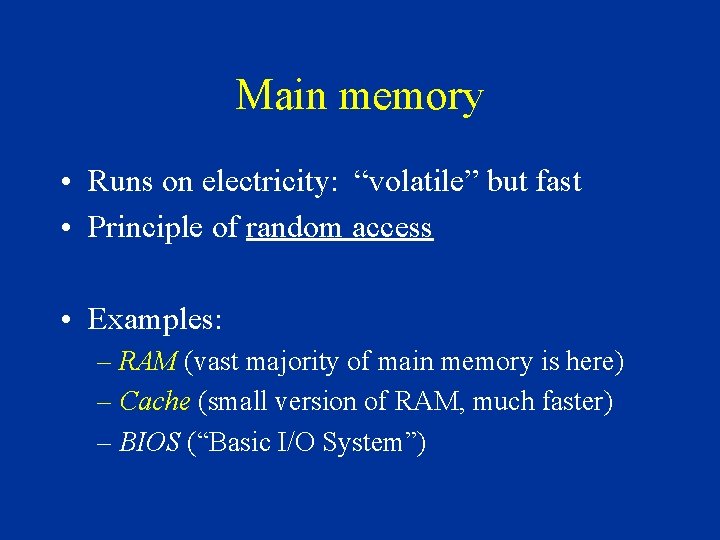 Main memory

• Runs on electricity: “volatile” but fast
• Principle of random access

• Examples:
– RAM (vast majority of main memory is here)
– Cache (small version of RAM, much faster)
– BIOS (“Basic I/O System”)